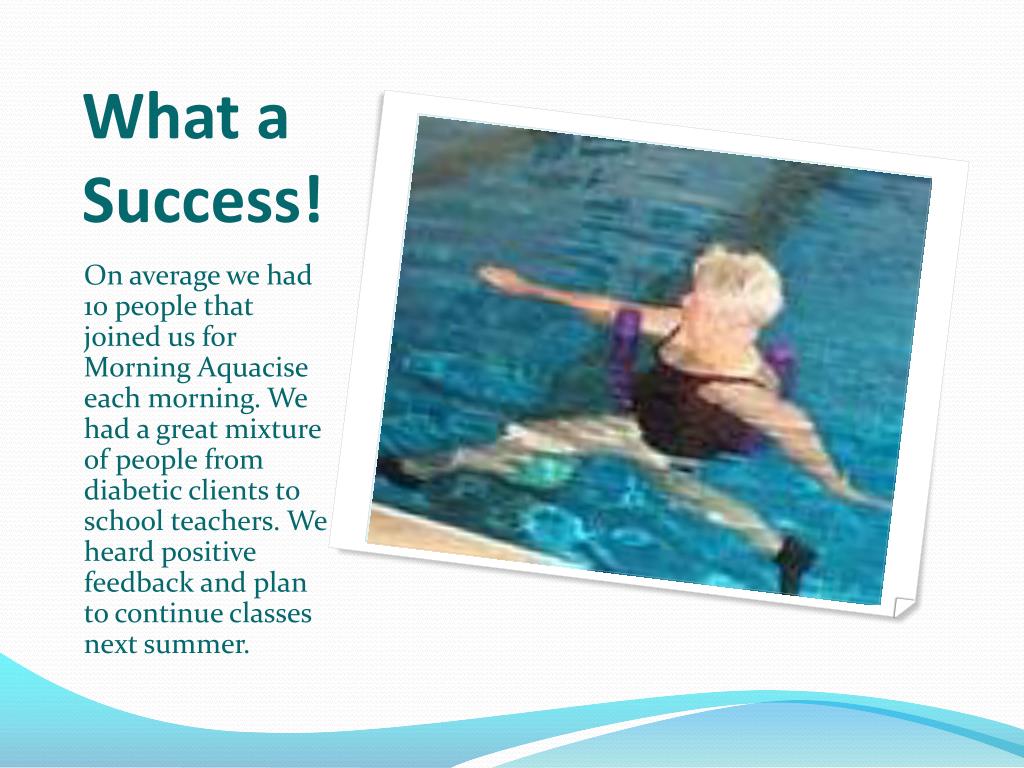 What a Success!

On average we had 10 people that joined us for Morning Aquacise each morning. We had a great mixture of people from diabetic clients to school teachers. We heard positive feedback and plan to continue classes next summer.